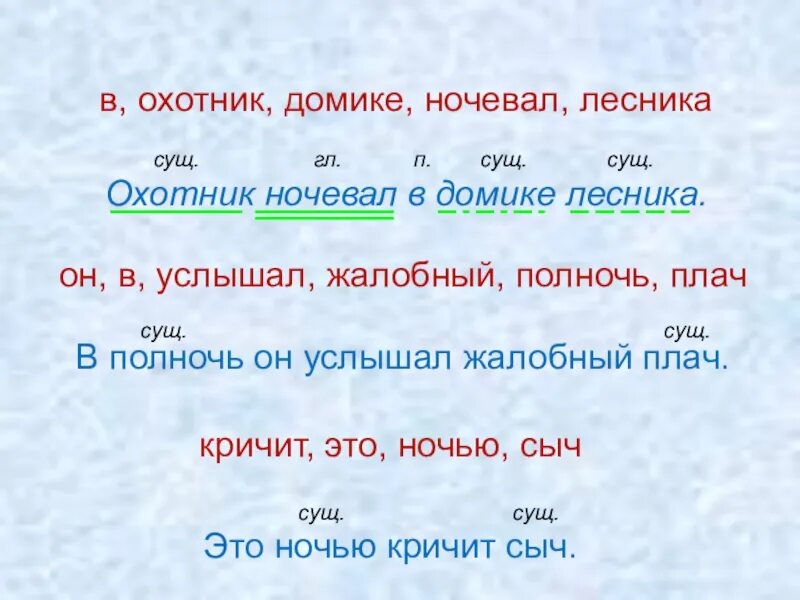 в, охотник, домике, ночевал, лесника

сущ. гл. п. сущ. сущ.
Охотник ночевал в домике лесника.

он, в, услышал, жалобный, полночь, плач

сущ. сущ.
В полночь он услышал жалобный плач.

кричит, это, ночью, сыч

сущ. сущ.
Это ночью кричит сыч.